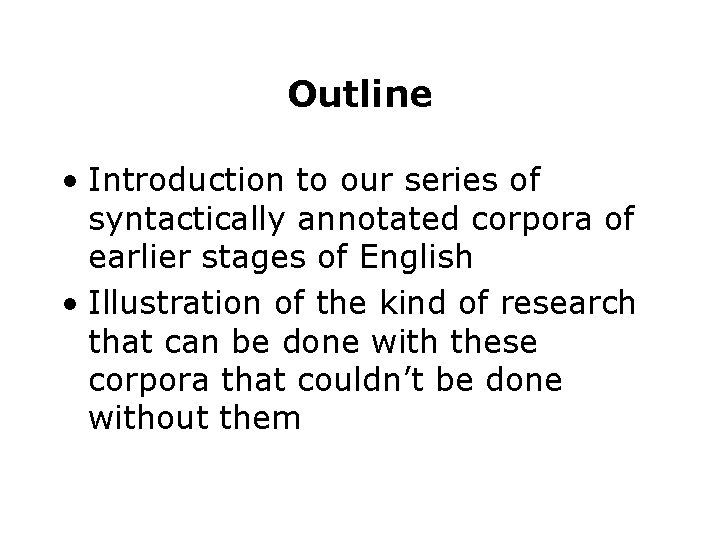 Outline

• Introduction to our series of syntactically annotated corpora of earlier stages of English

• Illustration of the kind of research that can be done with these corpora that couldn’t be done without them